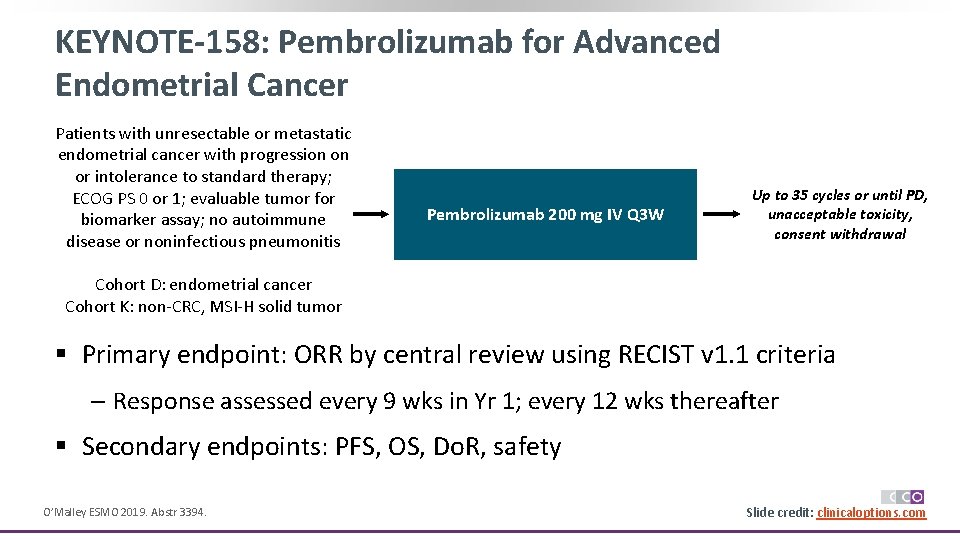 KEYNOTE-158: Pembrolizumab for Advanced Endometrial Cancer

Patients with unresectable or metastatic endometrial cancer with progression on or intolerance to standard therapy; ECOG PS 0 or 1; evaluable tumor for biomarker assay; no autoimmune disease or noninfectious pneumonitis

Cohort D: endometrial cancer
Cohort K: non-CRC, MSI-H solid tumor

Pembrolizumab 200 mg IV Q3W

Up to 35 cycles or until PD, unacceptable toxicity, consent withdrawal

▪ Primary endpoint: ORR by central review using RECIST v1.1 criteria
– Response assessed every 9 wks in Yr 1; every 12 wks thereafter

▪ Secondary endpoints: PFS, OS, DoR, safety

O'Malley ESMO 2019. Abstr 3394.

CCO

Slide credit: clinicaloptions.com